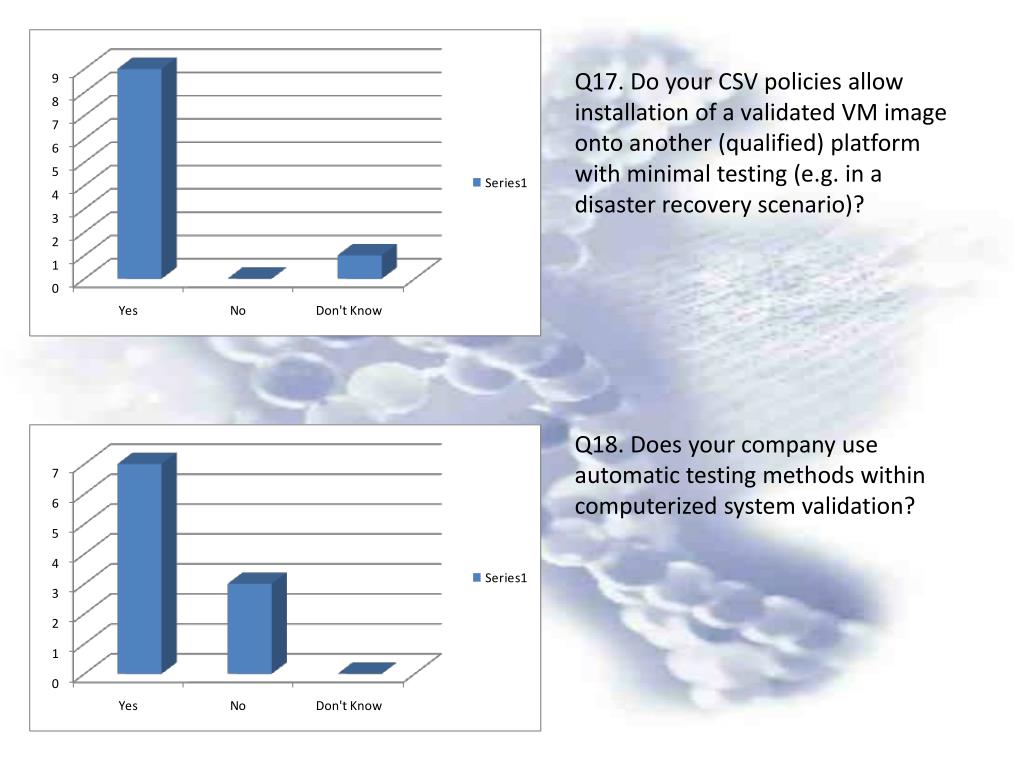 9
8
7
6
5
4
3
2
1
0
Yes
No
Don't Know
Series1

Q17. Do your CSV policies allow installation of a validated VM image onto another (qualified) platform with minimal testing (e.g. in a disaster recovery scenario)?

7
6
5
4
3
2
1
0
Yes
No
Don't Know
Series1

Q18. Does your company use automatic testing methods within computerized system validation?